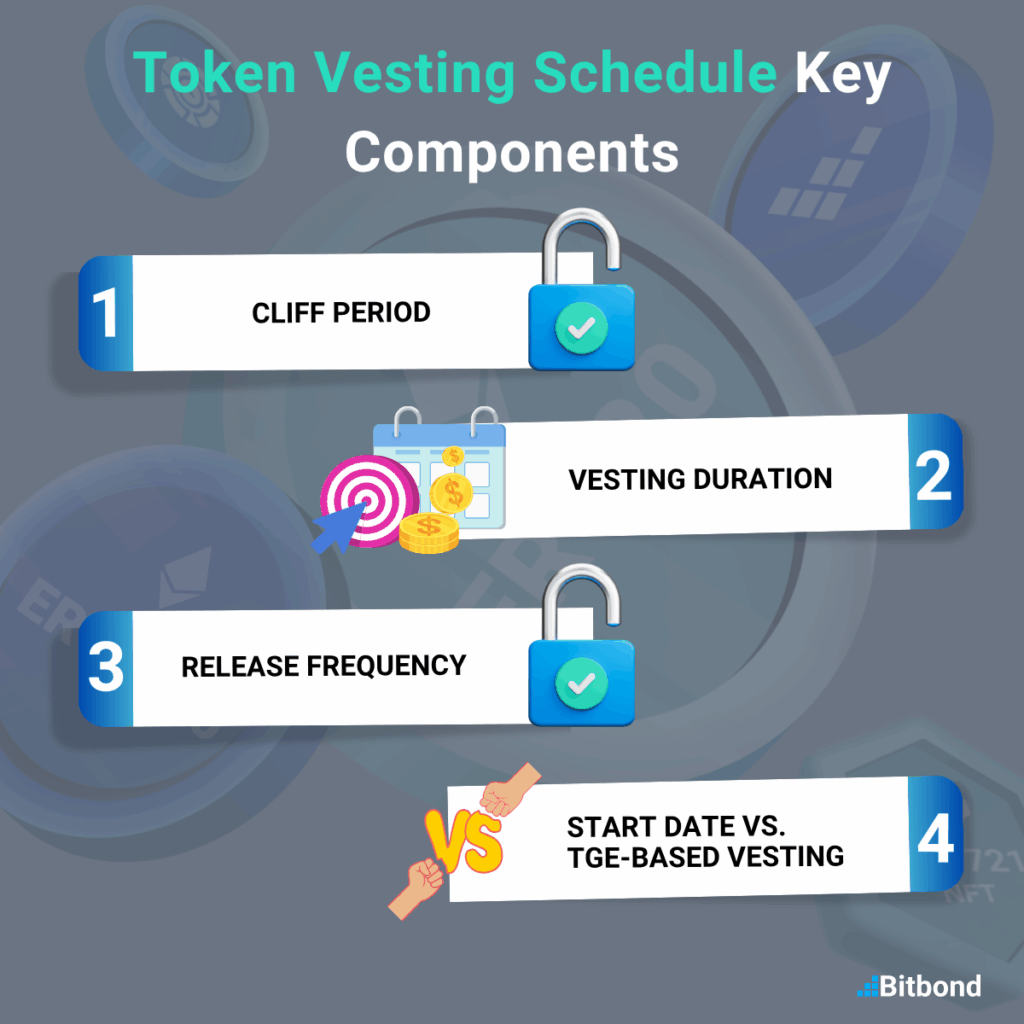 Token Vesting Schedule Key Components

1 CLIFF PERIOD

VESTING DURATION 2

3 RELEASE FREQUENCY

VS

START DATE VS. TGE-BASED VESTING 4

Bitbond